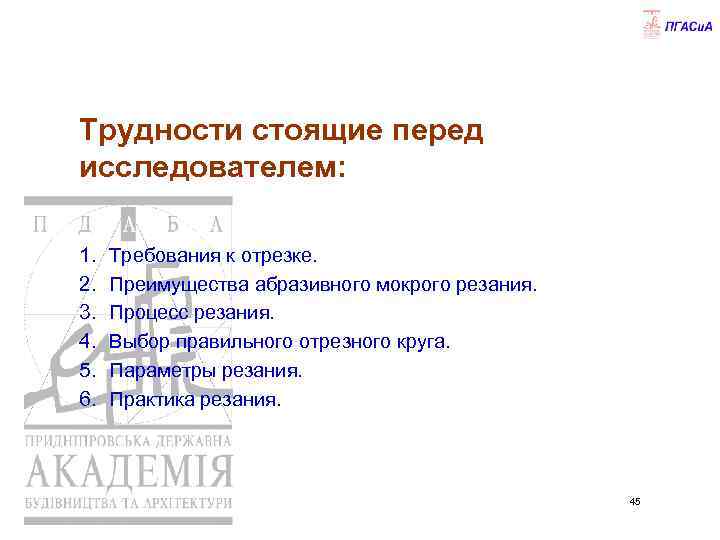 ПГАСиА

Трудности стоящие перед исследователем:

П Д А Б А

1. Требования к отрезке.
2. Преимущества абразивного мокрого резания.
3. Процесс резания.
4. Выбор правильного отрезного круга.
5. Параметры резания.
6. Практика резания.

ПРИДНІПРОВСЬКА ДЕРЖАВНА
АКАДЕМІЯ
БУДІВНИЦТВА ТА АРХІТЕКТУРИ

45